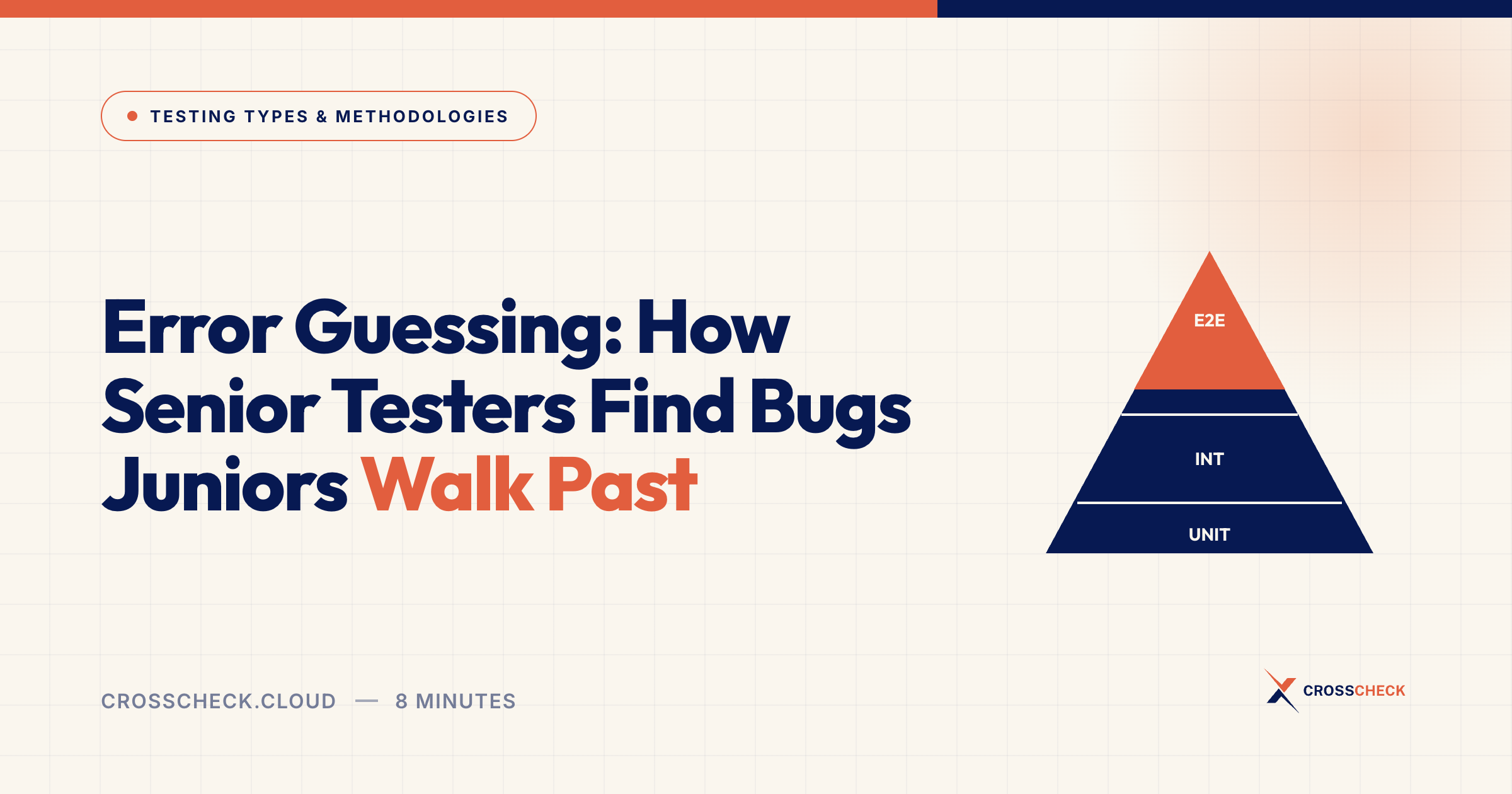 TESTING TYPES & METHODOLOGIES

Error Guessing: How Senior Testers Find Bugs Juniors Walk Past

E2E

INT

UNIT

CROSSCHECK.CLOUD — 8 MINUTES

CROSSCHECK